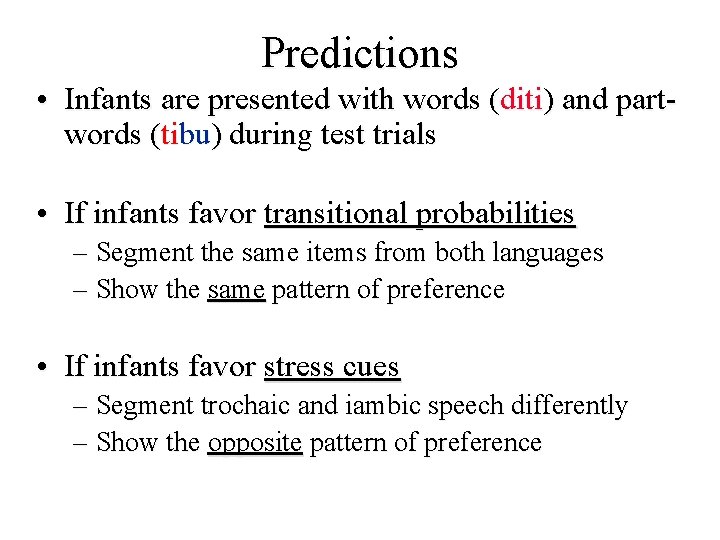 Predictions

• Infants are presented with words (diti) and part-words (tibu) during test trials

• If infants favor transitional probabilities
– Segment the same items from both languages
– Show the same pattern of preference

• If infants favor stress cues
– Segment trochaic and iambic speech differently
– Show the opposite pattern of preference